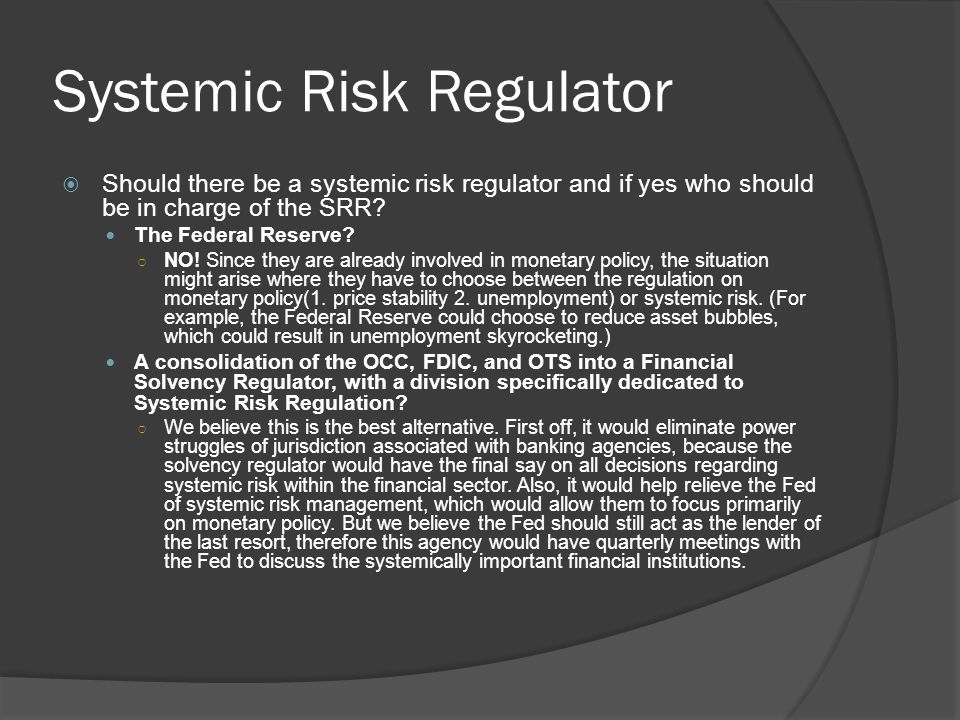 Systemic Risk Regulator

Should there be a systemic risk regulator and if yes who should be in charge of the SRR?

The Federal Reserve?

NO! Since they are already involved in monetary policy, the situation might arise where they have to choose between the regulation on monetary policy(1. price stability 2. unemployment) or systemic risk. (For example, the Federal Reserve could choose to reduce asset bubbles, which could result in unemployment skyrocketing.)

A consolidation of the OCC, FDIC, and OTS into a Financial Solvency Regulator, with a division specifically dedicated to Systemic Risk Regulation?

We believe this is the best alternative. First off, it would eliminate power struggles of jurisdiction associated with banking agencies, because the solvency regulator would have the final say on all decisions regarding systemic risk within the financial sector. Also, it would help relieve the Fed of systemic risk management, which would allow them to focus primarily on monetary policy. But we believe the Fed should still act as the lender of the last resort, therefore this agency would have quarterly meetings with the Fed to discuss the systemically important financial institutions.